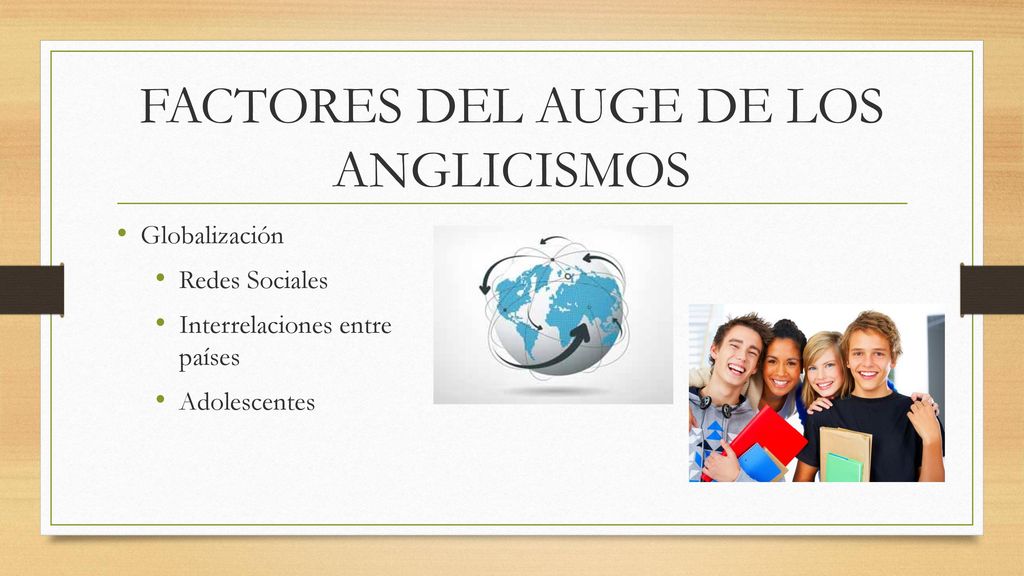 FACTORES DEL AUGE DE LOS ANGLICISMOS

• Globalización
  • Redes Sociales
  • Interrelaciones entre países
  • Adolescentes